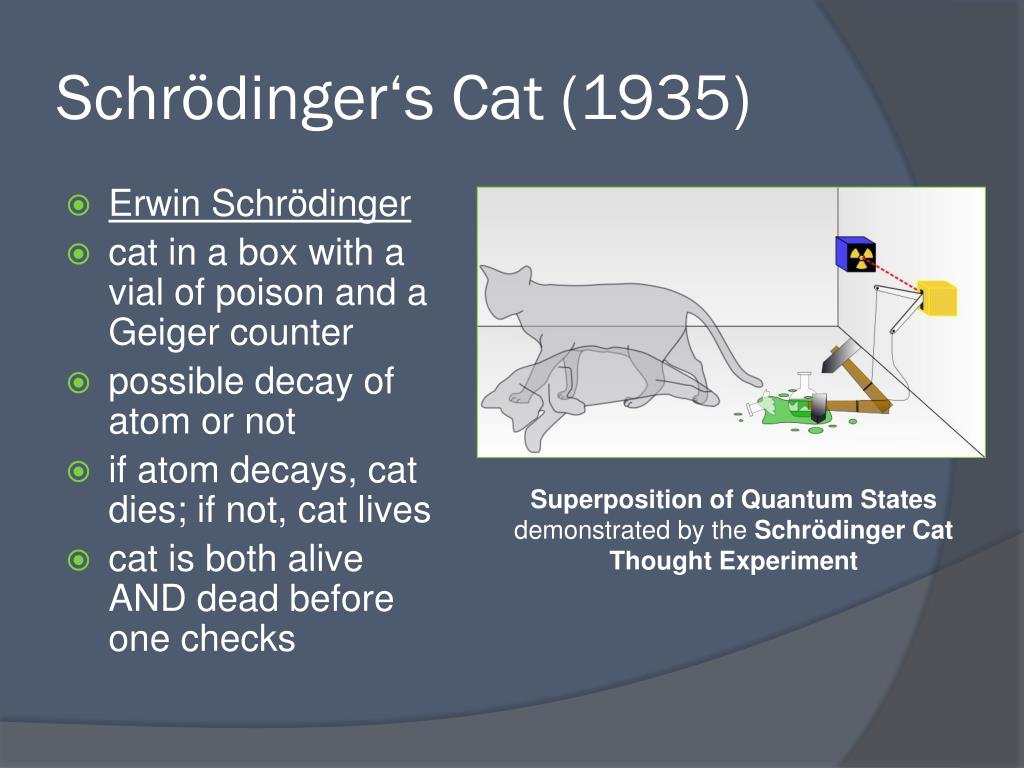 Schrödinger‘s Cat (1935)

Erwin Schrödinger

cat in a box with a vial of poison and a Geiger counter

possible decay of atom or not

if atom decays, cat dies; if not, cat lives

cat is both alive AND dead before one checks

Superposition of Quantum States demonstrated by the Schrödinger Cat Thought Experiment